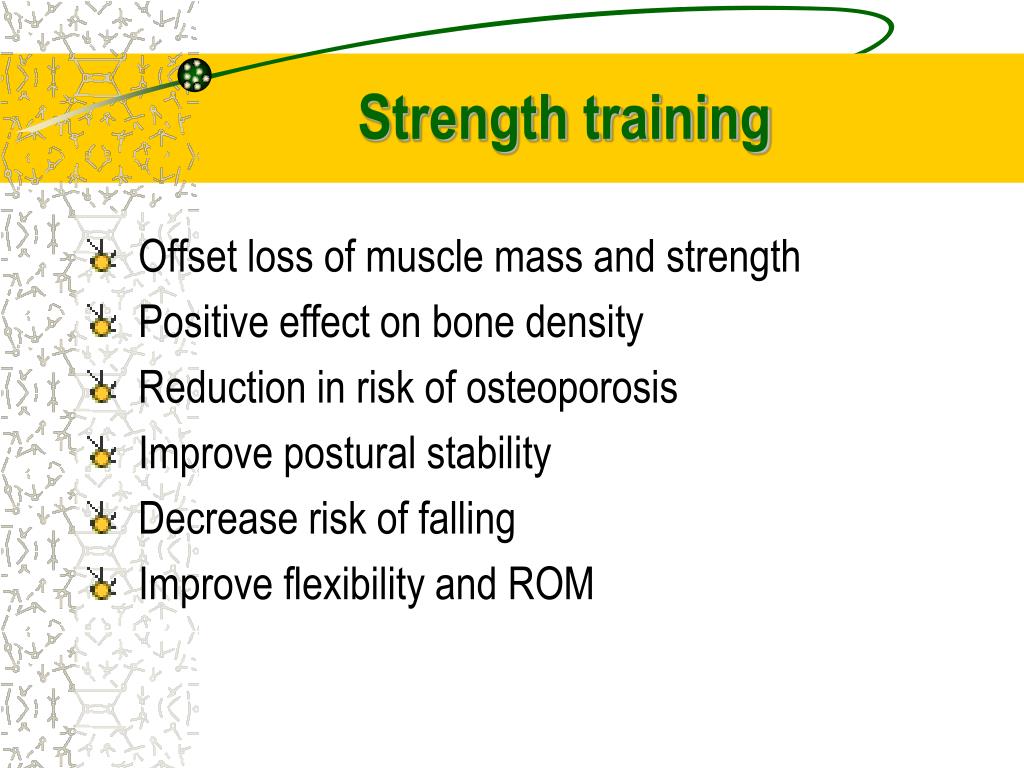 Strength training

Offset loss of muscle mass and strength
Positive effect on bone density
Reduction in risk of osteoporosis
Improve postural stability
Decrease risk of falling
Improve flexibility and ROM